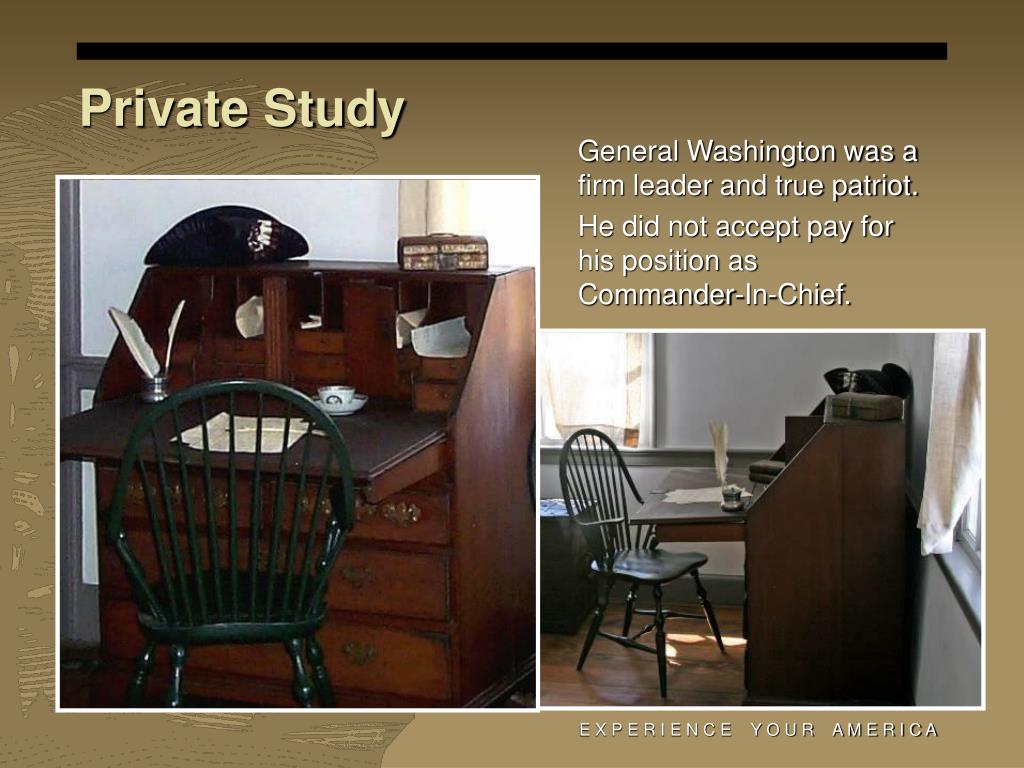 Private Study

General Washington was a firm leader and true patriot.

He did not accept pay for his position as Commander-In-Chief.

EXPERIENCE YOUR AMERICA